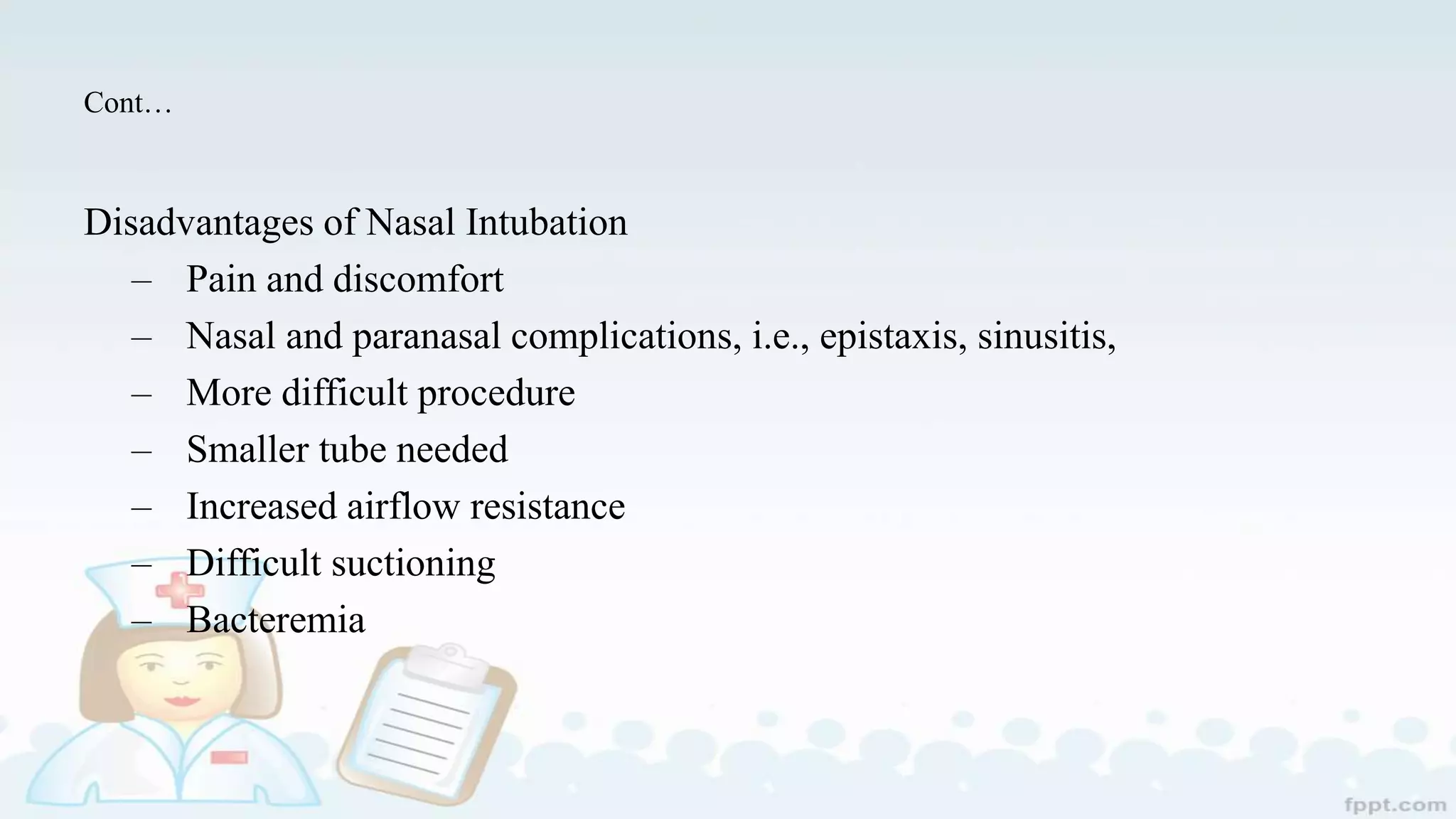 Cont…

Disadvantages of Nasal Intubation

– Pain and discomfort
– Nasal and paranasal complications, i.e., epistaxis, sinusitis,
– More difficult procedure
– Smaller tube needed
– Increased airflow resistance
– Difficult suctioning
– Bacteremia

fppt.com